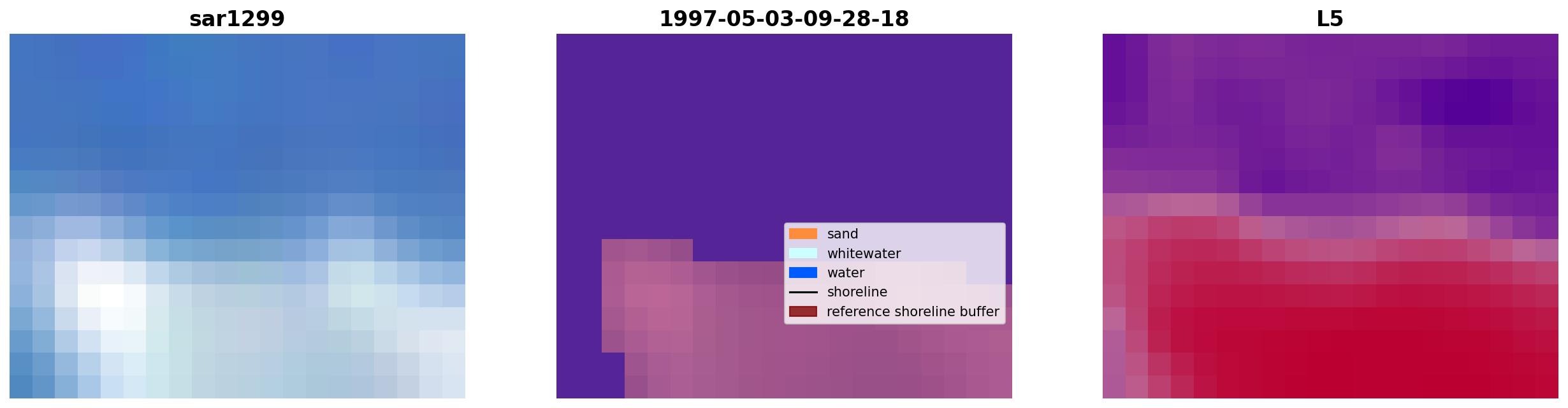 sar1299

1997-05-03-09-28-18

sand
whitewater
water
shoreline
reference shoreline buffer

L5